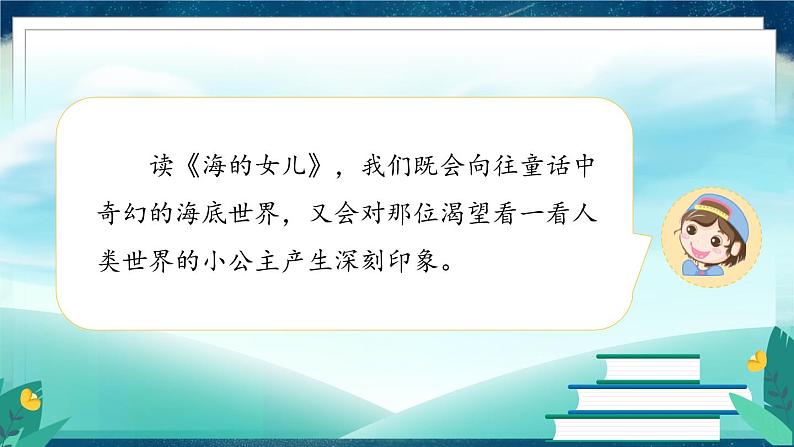 读《海的女儿》，我们既会向往童话中奇幻的海底世界，又会对那位渴望看一看人类世界的小公主产生深刻印象。